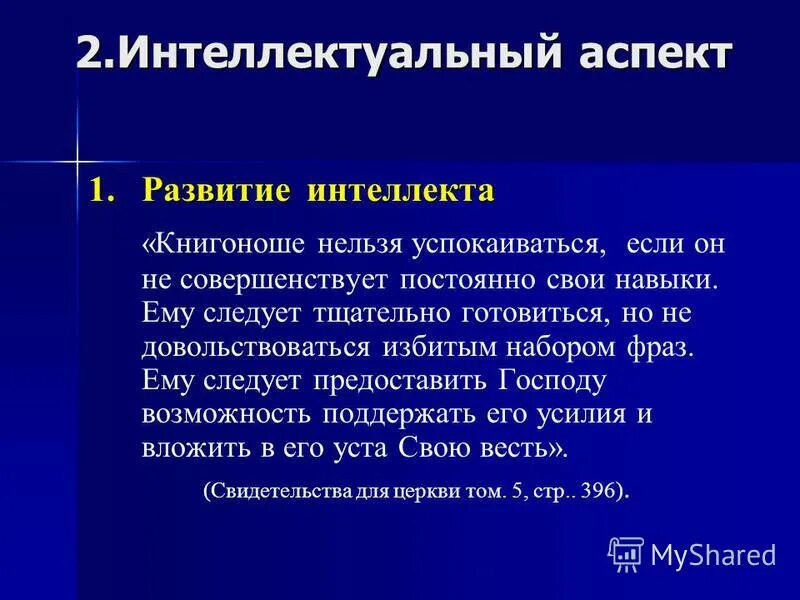 2.Интеллектуальный аспект

1. Развитие интеллекта

«Книгоноше нельзя успокаиваться, если он не совершенствует постоянно свои навыки. Ему следует тщательно готовиться, но не довольствоваться избитым набором фраз. Ему следует предоставить Господу возможность поддержать его усилия и вложить в его уста Свою весть».

(Свидетельства для церкви том. 5, стр.. 396).

MyShared